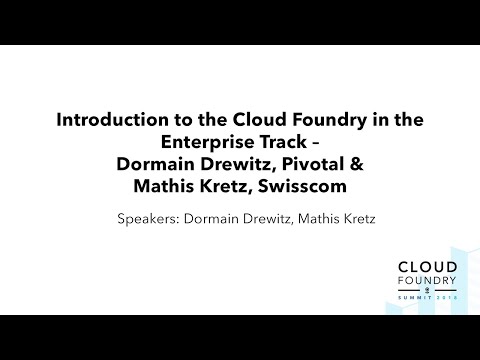 Introduction to the Cloud Foundry in the Enterprise Track – Dormain Drewitz, Pivotal & Mathis Kretz, Swisscom

Speakers: Dormain Drewitz, Mathis Kretz

CLOUD
FOUNDRY
SUMMIT 2018